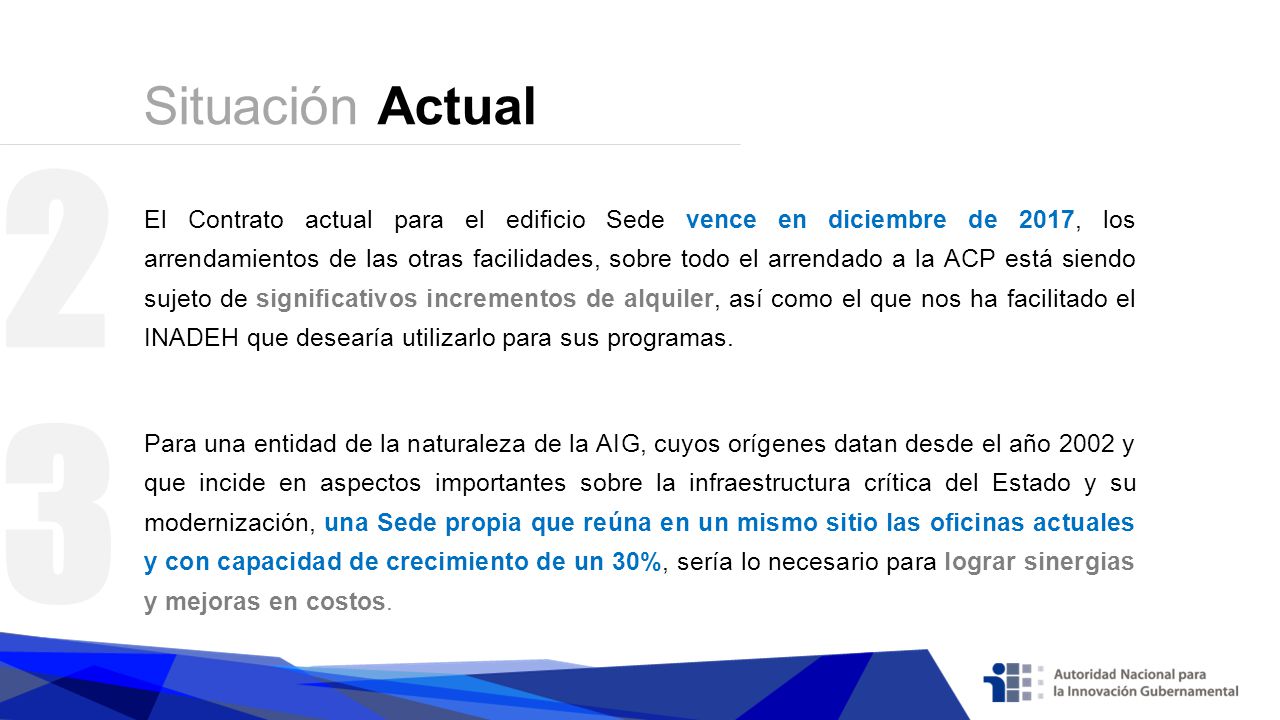 Situación Actual

2

El Contrato actual para el edificio Sede vence en diciembre de 2017, los arrendamientos de las otras facilidades, sobre todo el arrendado a la ACP está siendo sujeto de significativos incrementos de alquiler, así como el que nos ha facilitado el INADEH que desearía utilizarlo para sus programas.

3

Para una entidad de la naturaleza de la AIG, cuyos orígenes datan desde el año 2002 y que incide en aspectos importantes sobre la infraestructura crítica del Estado y su modernización, una Sede propia que reúna en un mismo sitio las oficinas actuales y con capacidad de crecimiento de un 30%, sería lo necesario para lograr sinergias y mejoras en costos.

Autoridad Nacional para la Innovación Gubernamental